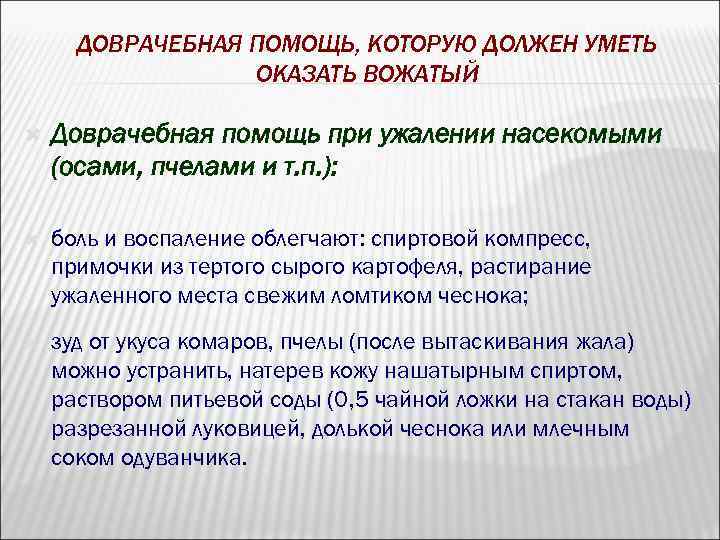 ДОВРАЧЕБНАЯ ПОМОЩЬ, КОТОРУЮ ДОЛЖЕН УМЕТЬ ОКАЗАТЬ ВОЖАТЫЙ

Доврачебная помощь при ужалении насекомыми (осами, пчелами и т.п.):

боль и воспаление облегчают: спиртовой компресс, примочки из тертого сырого картофеля, растирание ужаленного места свежим ломтиком чеснока;

зуд от укуса комаров, пчелы (после вытаскивания жала) можно устранить, натерев кожу нашатырным спиртом, раствором питьевой соды (0,5 чайной ложки на стакан воды) разрезанной луковицей, долькой чеснока или млечным соком одуванчика.